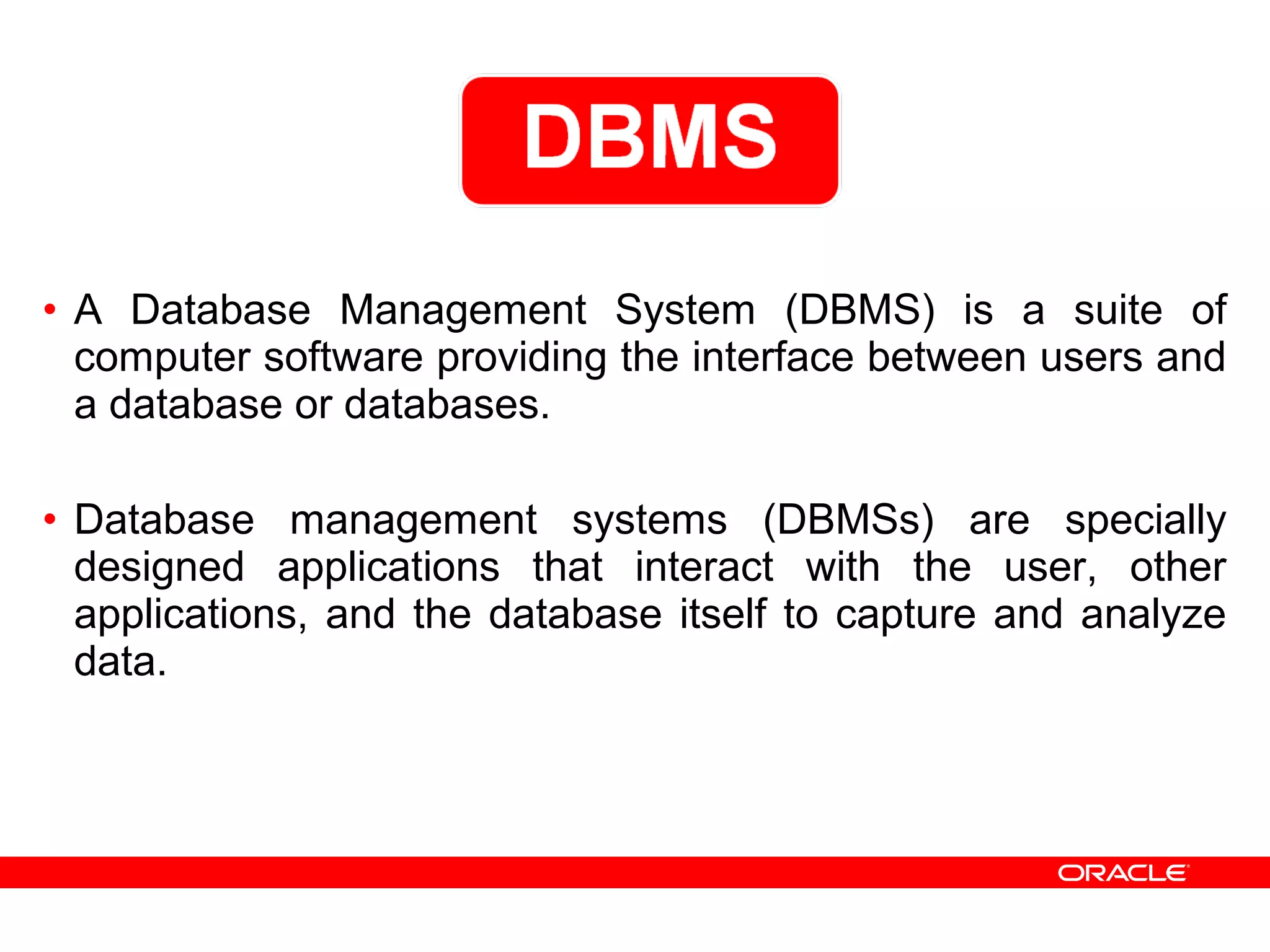 DBMS

• A Database Management System (DBMS) is a suite of computer software providing the interface between users and a database or databases.

• Database management systems (DBMSs) are specially designed applications that interact with the user, other applications, and the database itself to capture and analyze data.

ORACLE